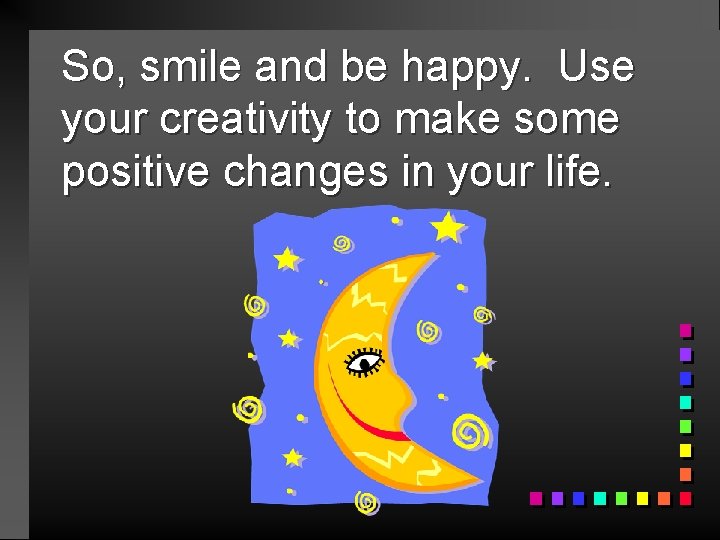 So, smile and be happy. Use your creativity to make some positive changes in your life.